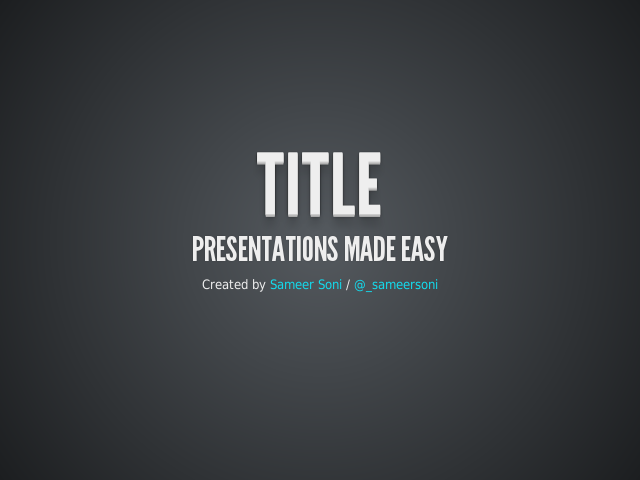 TITLE

PRESENTATIONS MADE EASY

Created by Sameer Soni / @_sameersoni